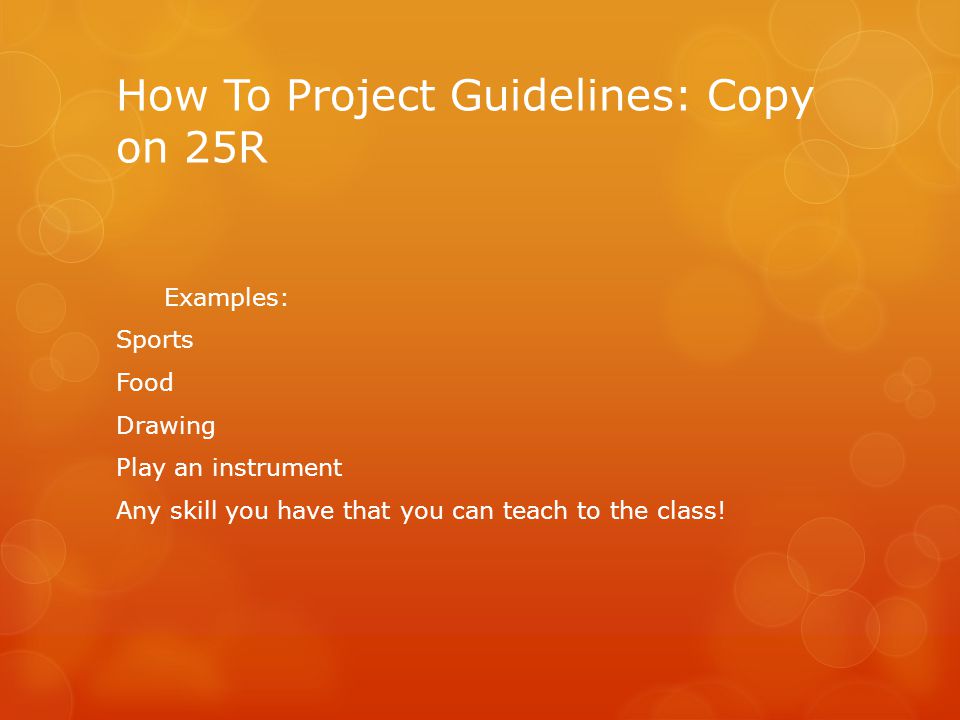 How To Project Guidelines: Copy on 25R

Examples:

Sports

Food

Drawing

Play an instrument

Any skill you have that you can teach to the class!